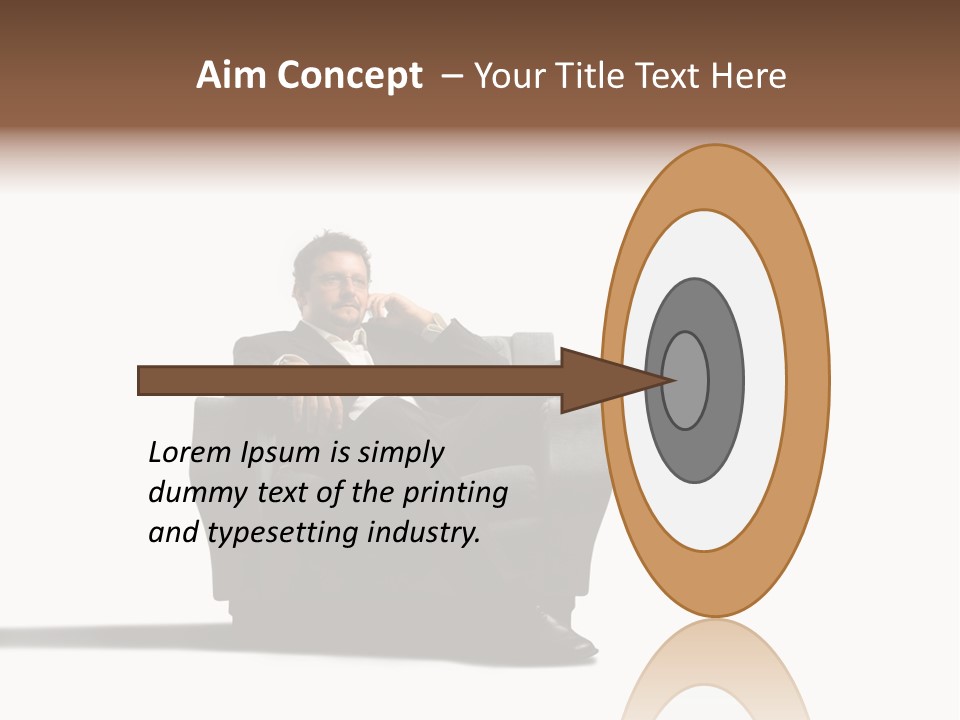 Aim Concept – Your Title Text Here

Lorem Ipsum is simply dummy text of the printing and typesetting industry.